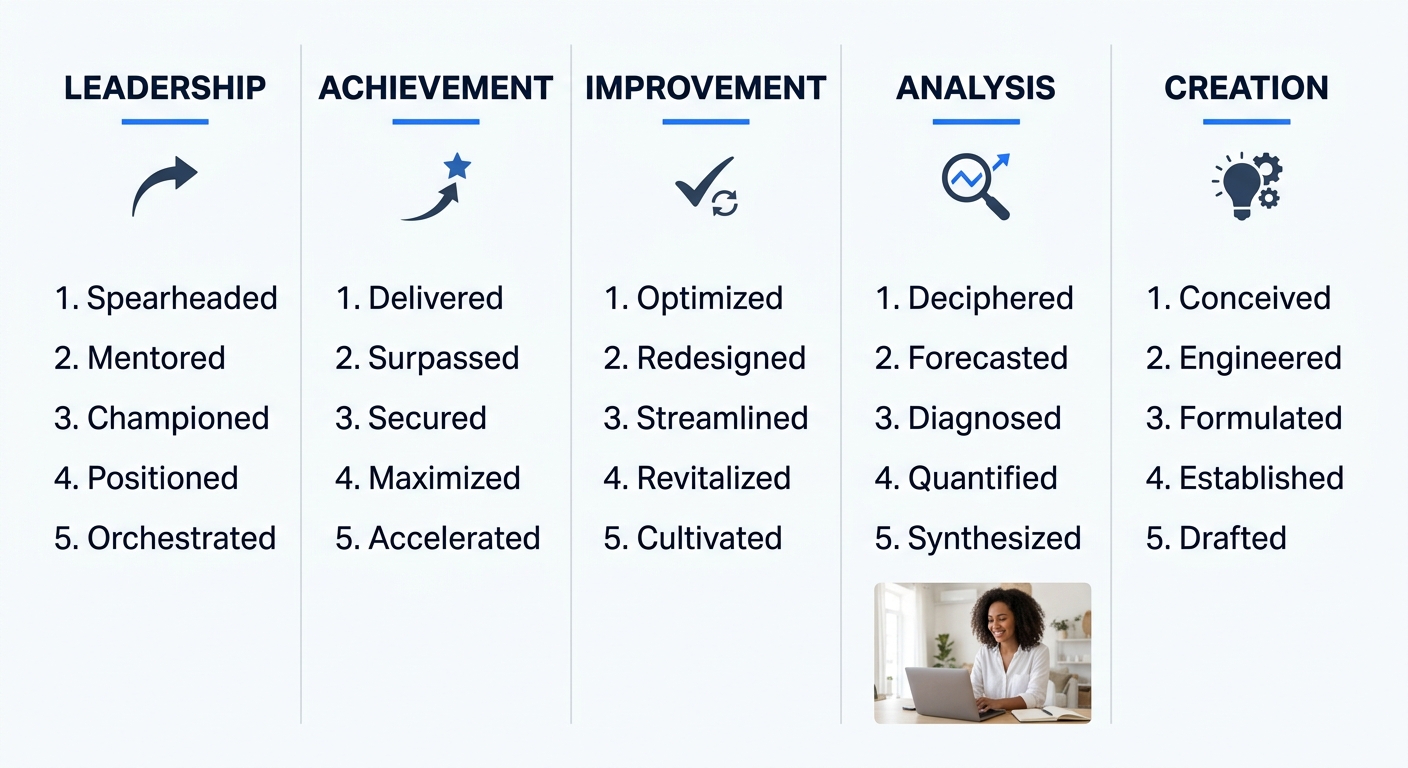 LEADERSHIP

1. Spearheaded
2. Mentored
3. Championed
4. Positioned
5. Orchestrated

ACHIEVEMENT

1. Delivered
2. Surpassed
3. Secured
4. Maximized
5. Accelerated

IMPROVEMENT

1. Optimized
2. Redesigned
3. Streamlined
4. Revitalized
5. Cultivated

ANALYSIS

1. Deciphered
2. Forecasted
3. Diagnosed
4. Quantified
5. Synthesized

CREATION

1. Conceived
2. Engineered
3. Formulated
4. Established
5. Drafted